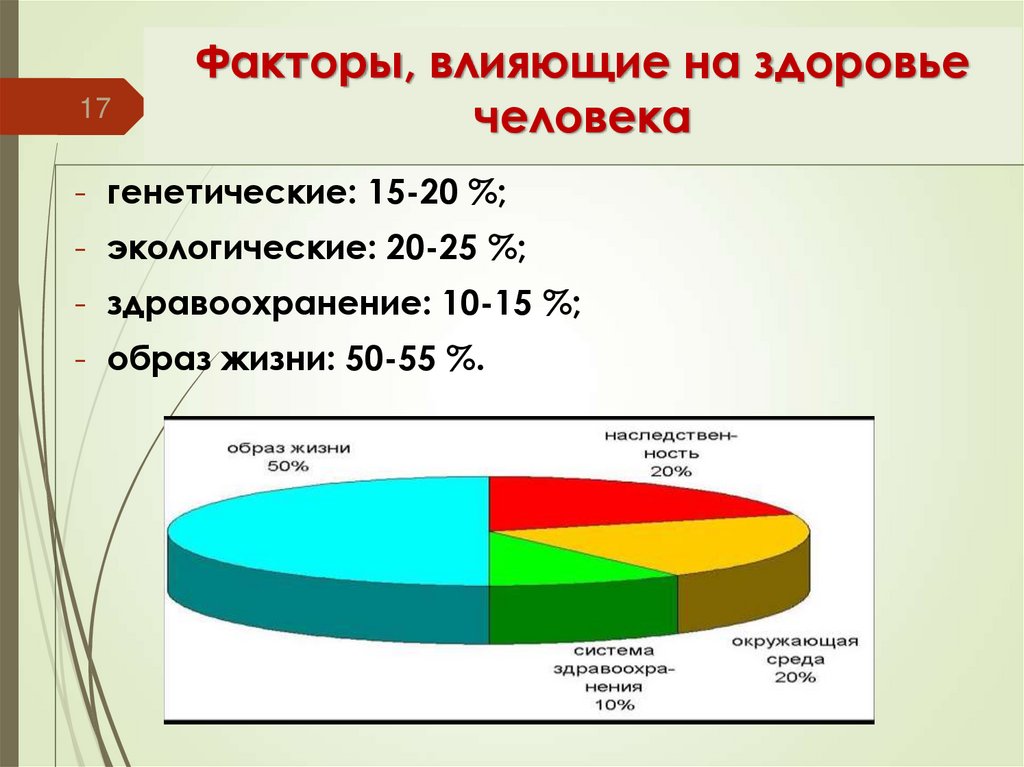 17

Факторы, влияющие на здоровье человека

- генетические: 15-20 %;
- экологические: 20-25 %;
- здравоохранение: 10-15 %;
- образ жизни: 50-55 %.

образ жизни 50%

наследственность 20%

система здравоохранения 10%

окружающая среда 20%